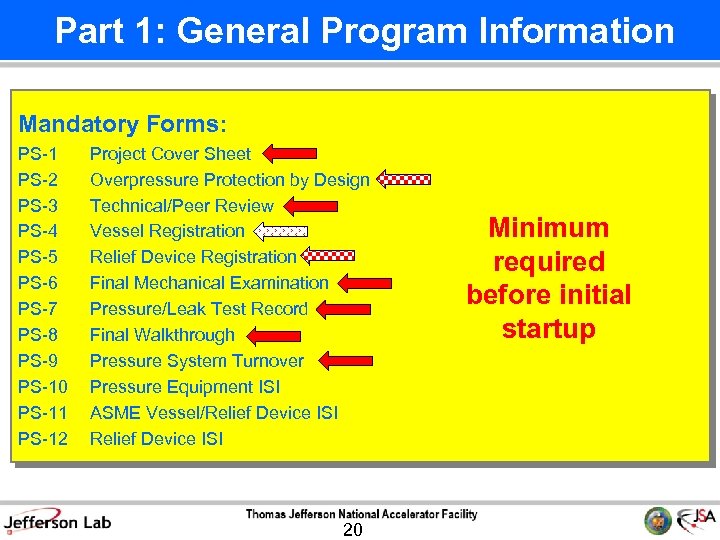 Part 1: General Program Information

Mandatory Forms:

PS-1 Project Cover Sheet
PS-2 Overpressure Protection by Design
PS-3 Technical/Peer Review
PS-4 Vessel Registration
PS-5 Relief Device Registration
PS-6 Final Mechanical Examination
PS-7 Pressure/Leak Test Record
PS-8 Final Walkthrough
PS-9 Pressure System Turnover
PS-10 Pressure Equipment ISI
PS-11 ASME Vessel/Relief Device ISI
PS-12 Relief Device ISI

Minimum required before initial startup

Jefferson Lab

Thomas Jefferson National Accelerator Facility

20

JSA